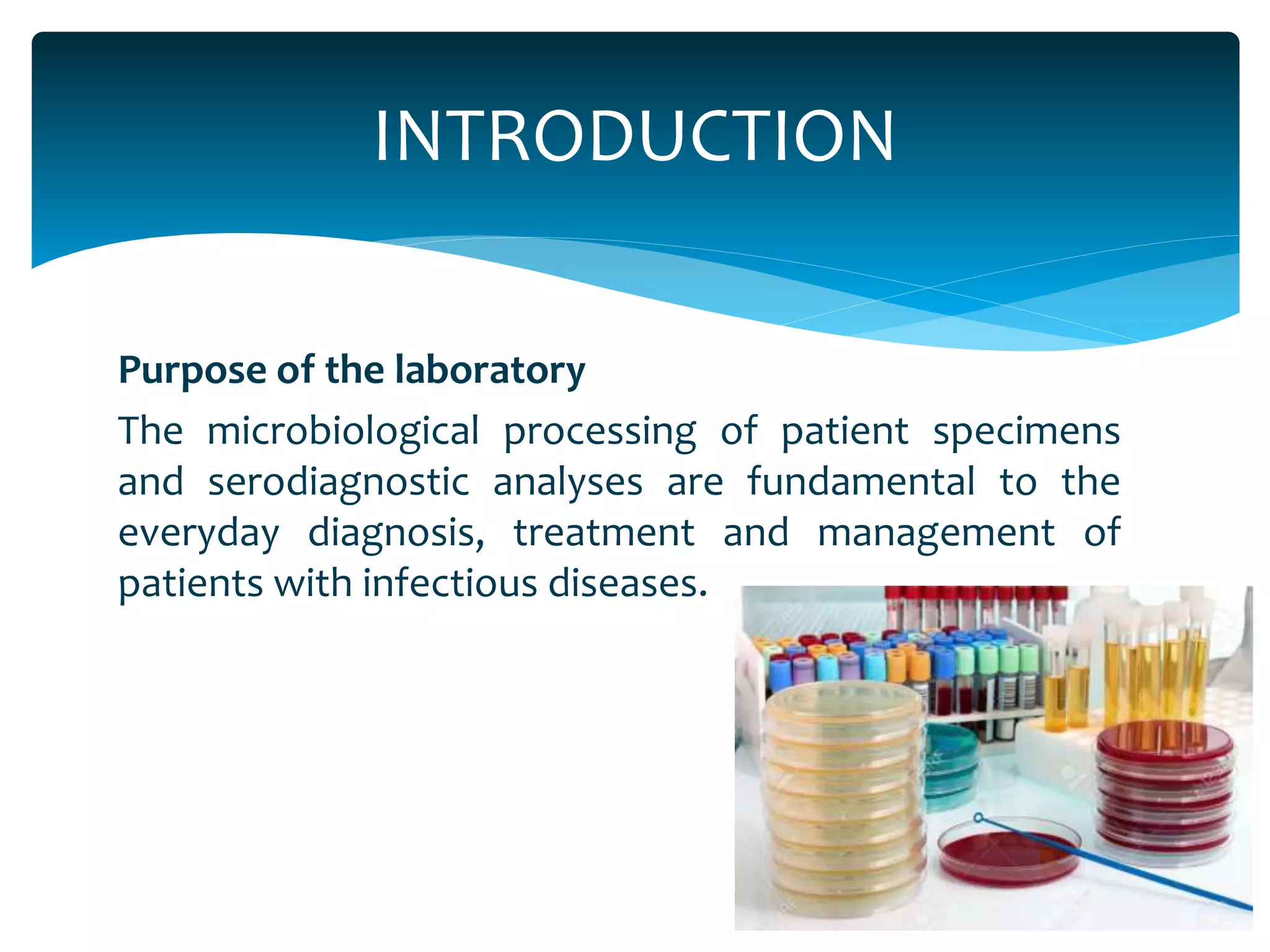 INTRODUCTION

Purpose of the laboratory

The microbiological processing of patient specimens and serodiagnostic analyses are fundamental to the everyday diagnosis, treatment and management of patients with infectious diseases.